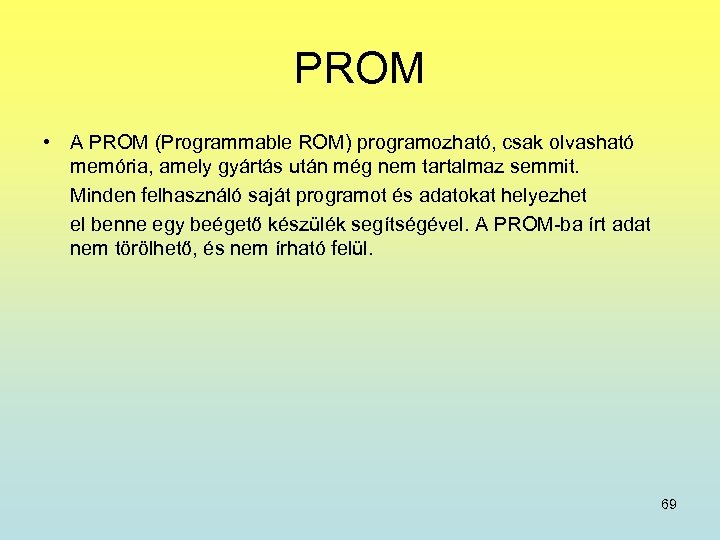 PROM

• A PROM (Programmable ROM) programozható, csak olvasható memória, amely gyártás után még nem tartalmaz semmit.

Minden felhasználó saját programot és adatokat helyezhet

el benne egy beégető készülék segítségével. A PROM-ba írt adat nem törölhető, és nem írható felül.

69